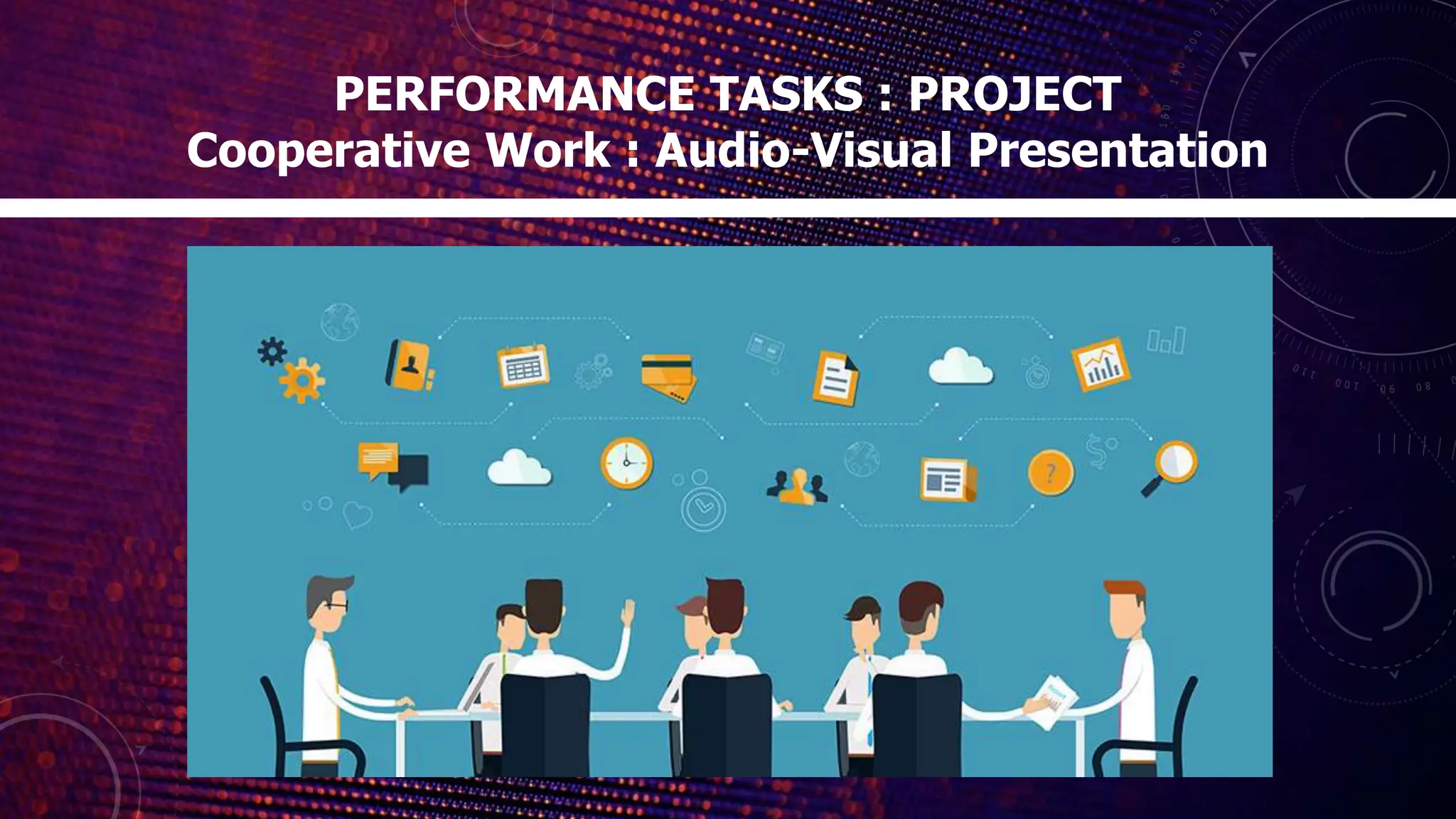 PERFORMANCE TASKS : PROJECT
Cooperative Work : Audio-Visual Presentation